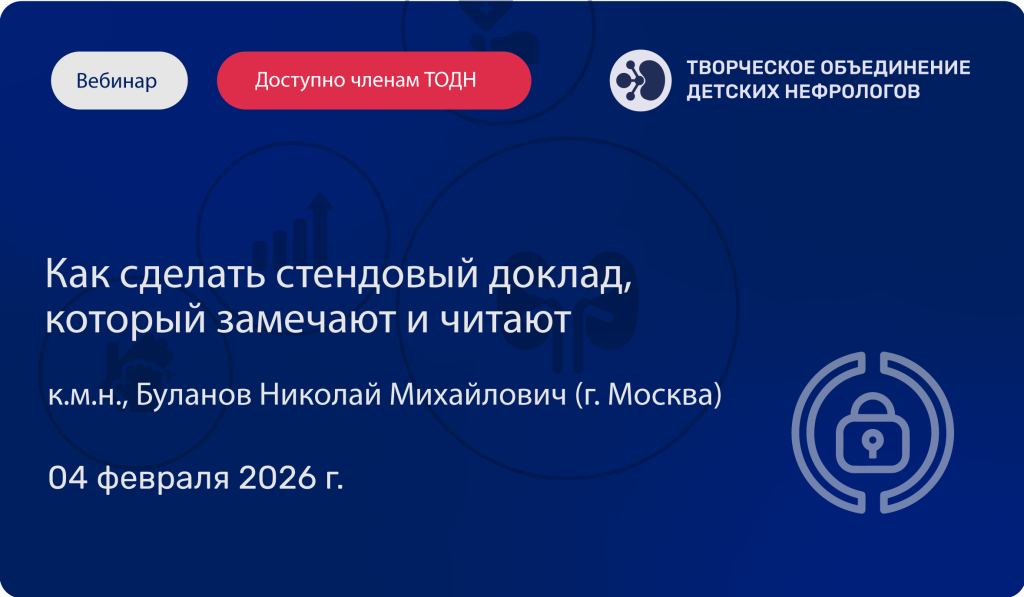 Вебинар

Доступно членам ТОДН

ТВОРЧЕСКОЕ ОБЪЕДИНЕНИЕ ДЕТСКИХ НЕФРОЛОГОВ

Как сделать стендовый доклад, который замечают и читают

к.м.н., Буланов Николай Михайлович (г. Москва)

04 февраля 2026 г.